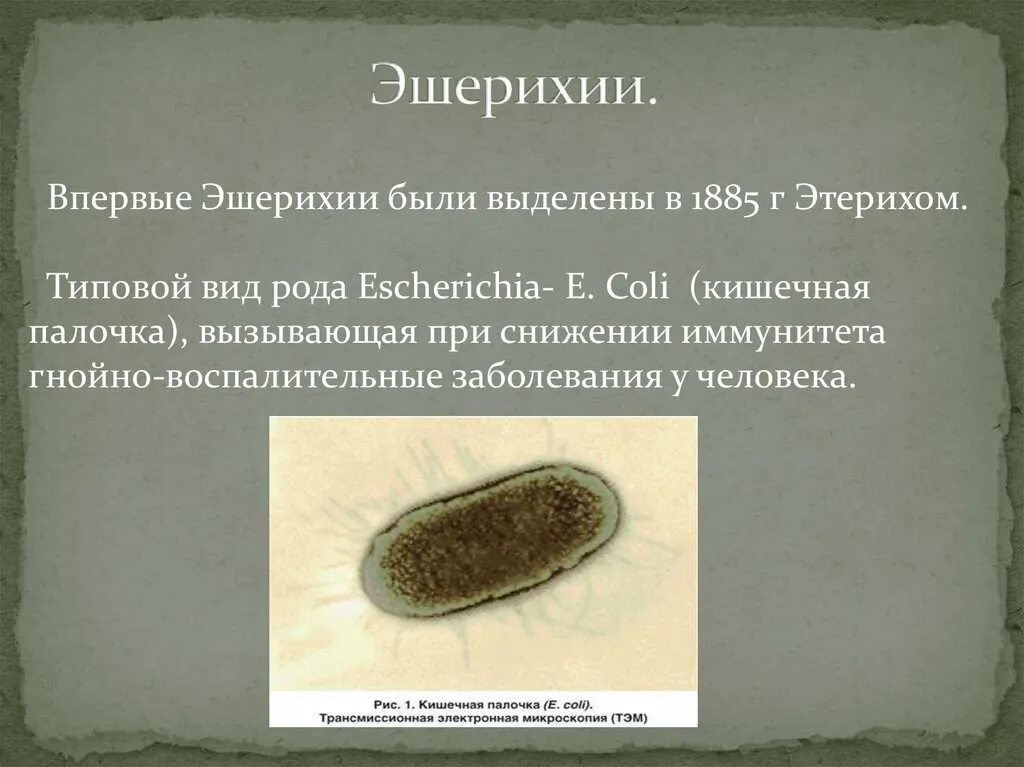 Эшерихии.

Впервые Эшерихии были выделены в 1885 г Этерихом.

Типовой вид рода Escherichia- E. Coli (кишечная палочка), вызывающая при снижении иммунитета гнойно-воспалительные заболевания у человека.

Рис. 1. Кишечная палочка (E. coli).
Трансмиссионная электронная микроскопия (ТЭМ)